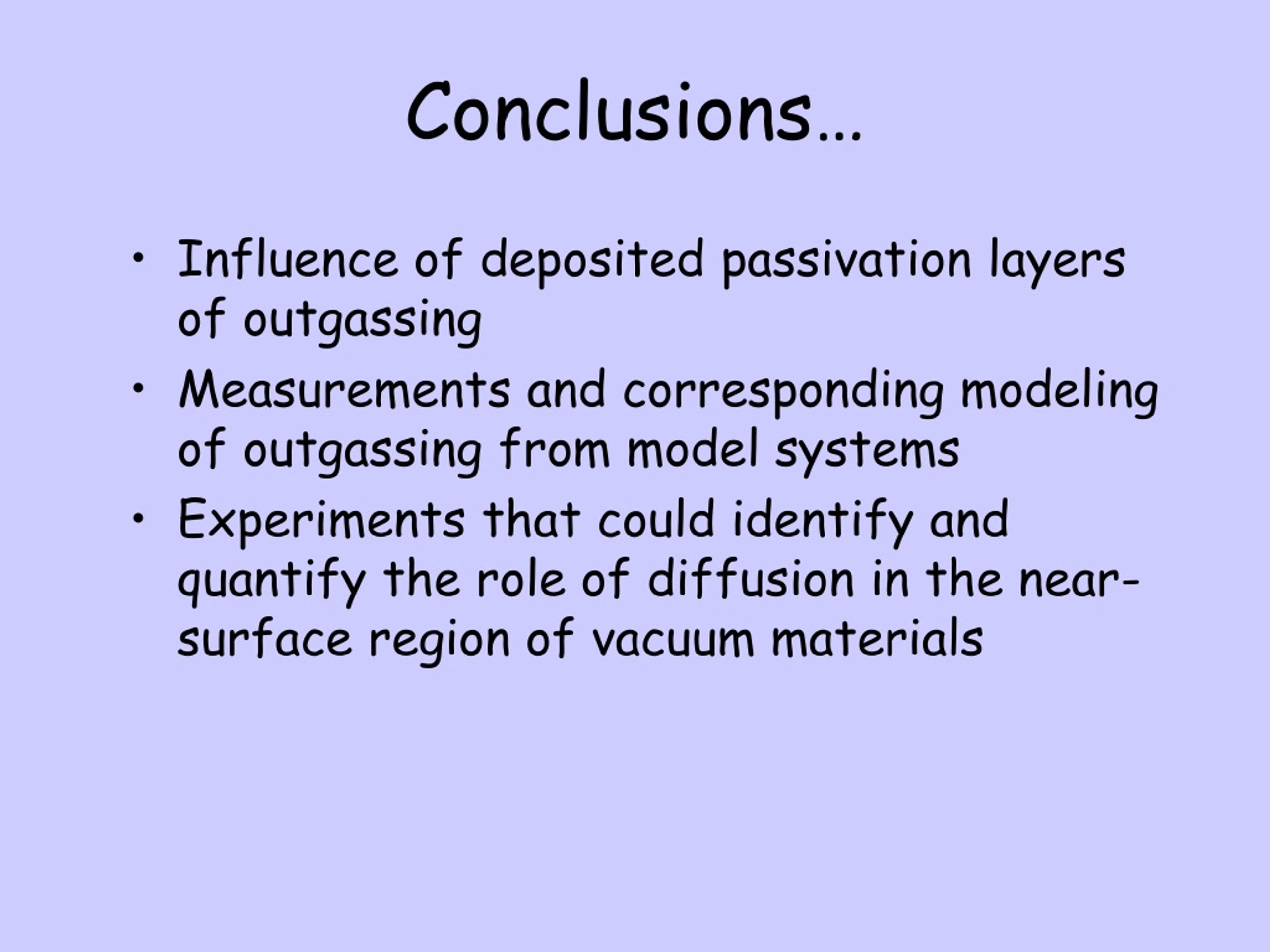 Conclusions…

• Influence of deposited passivation layers of outgassing
• Measurements and corresponding modeling of outgassing from model systems
• Experiments that could identify and quantify the role of diffusion in the near-surface region of vacuum materials